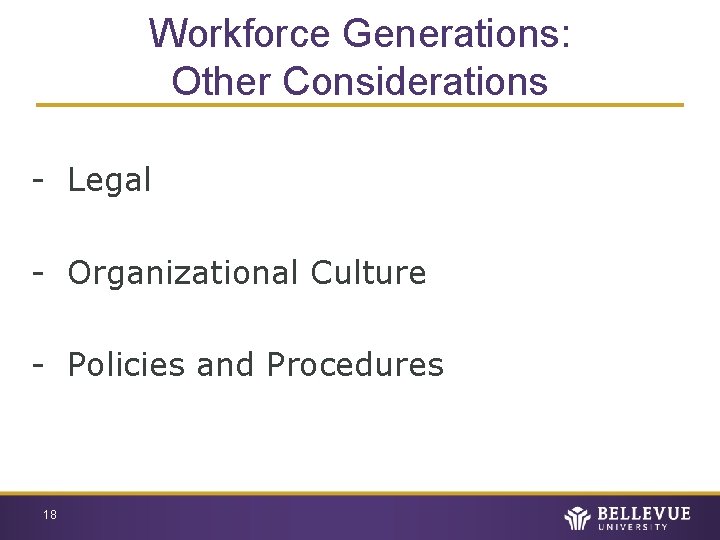 Workforce Generations: Other Considerations

- Legal

- Organizational Culture

- Policies and Procedures

18

BELLEVUE UNIVERSITY